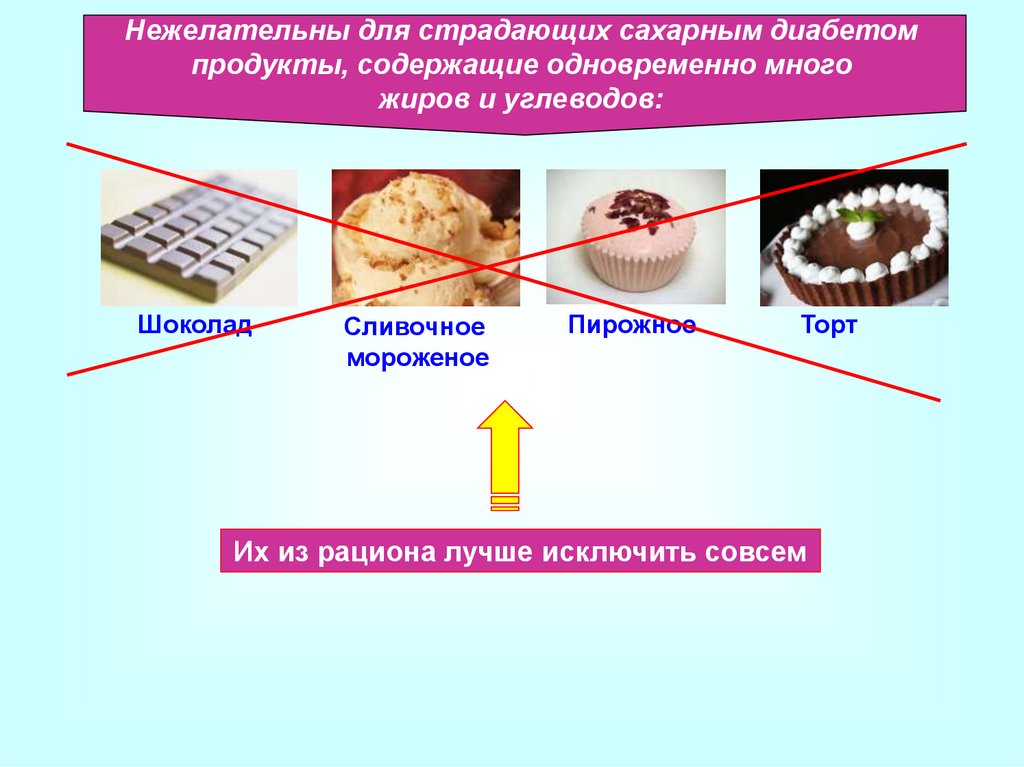 Нежелательны для страдающих сахарным диабетом продукты, содержащие одновременно много жиров и углеводов:

Шоколад

Сливочное мороженое

Пирожное

Торт

Их из рациона лучше исключить совсем